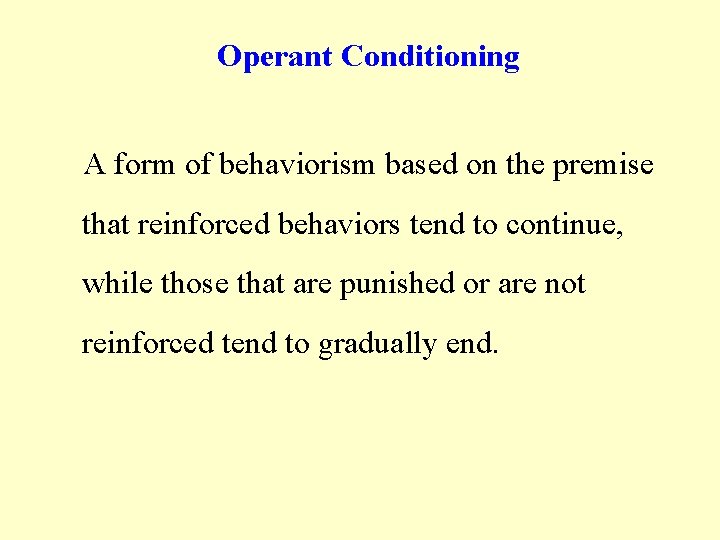 Operant Conditioning

A form of behaviorism based on the premise that reinforced behaviors tend to continue, while those that are punished or are not reinforced tend to gradually end.